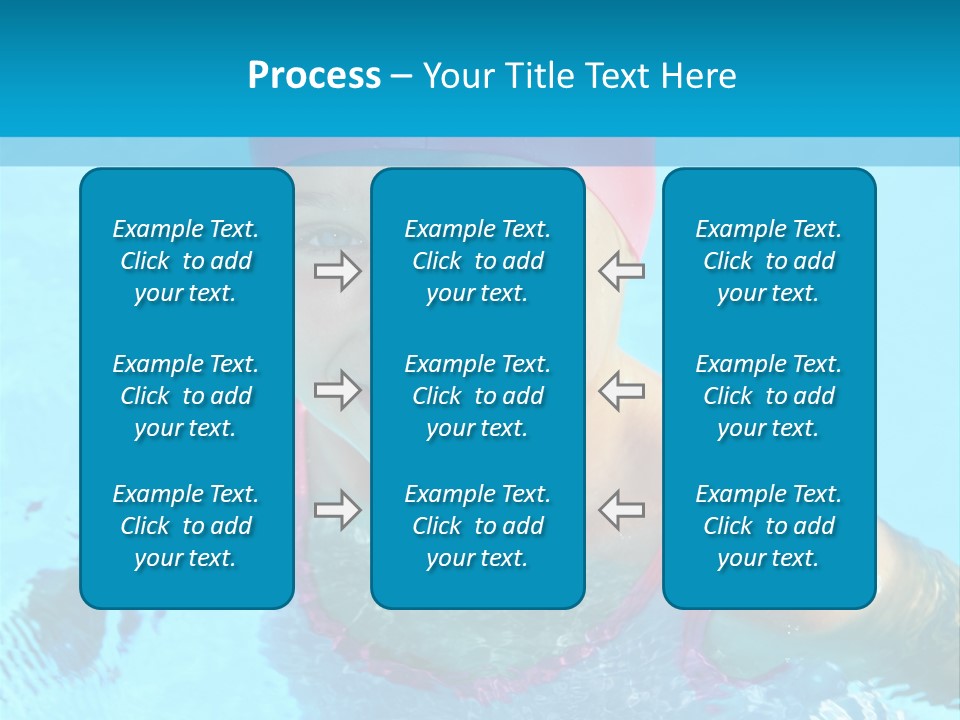 Process – Your Title Text Here

Example Text. Click to add your text.

Example Text. Click to add your text.

Example Text. Click to add your text.

Example Text. Click to add your text.

Example Text. Click to add your text.

Example Text. Click to add your text.

Example Text. Click to add your text.

Example Text. Click to add your text.

Example Text. Click to add your text.